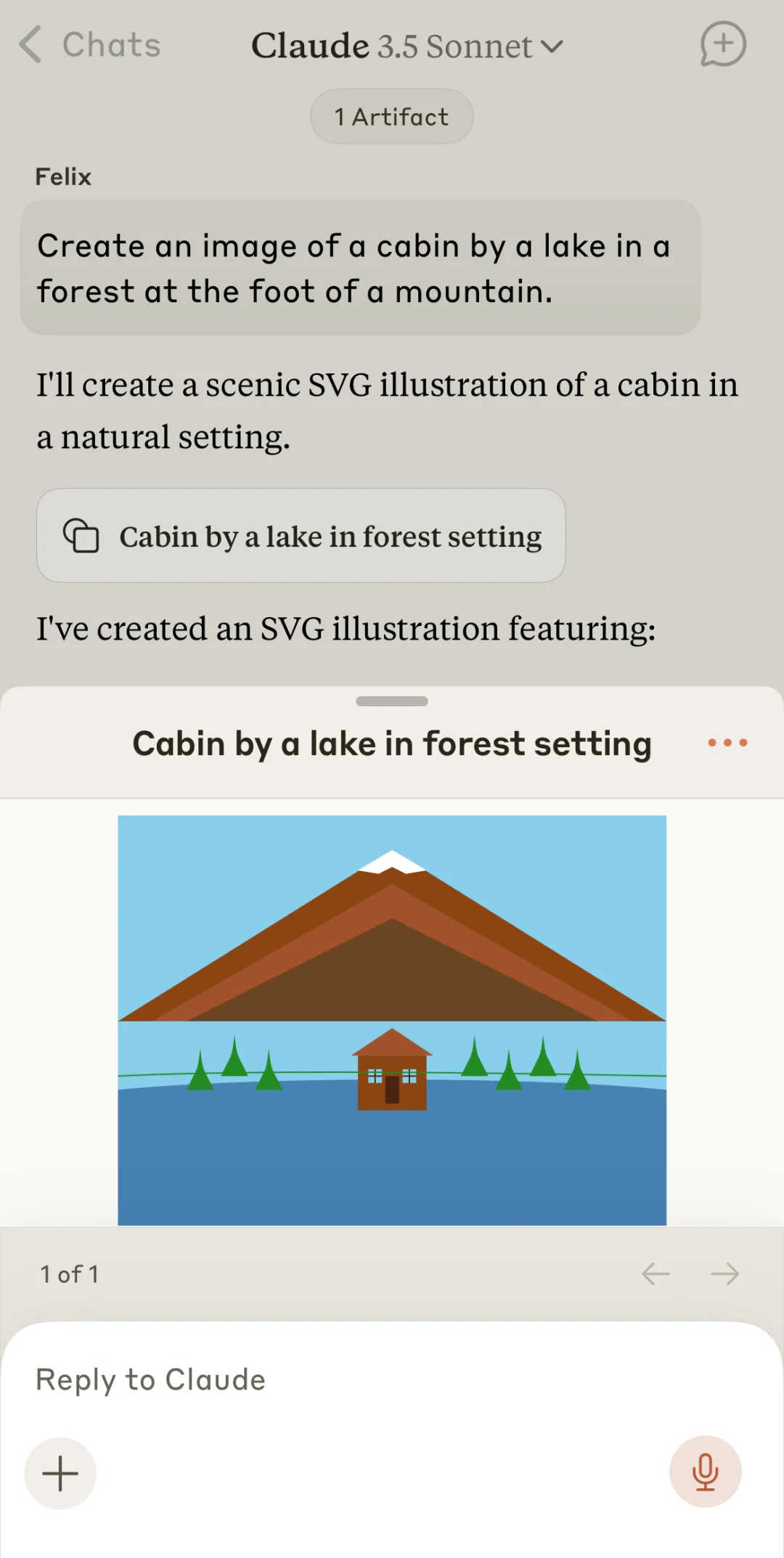 Chats

Claude 3.5 Sonnet

1 Artifact

Felix

Create an image of a cabin by a lake in a forest at the foot of a mountain.

I'll create a scenic SVG illustration of a cabin in a natural setting.

Cabin by a lake in forest setting

I've created an SVG illustration featuring:

Cabin by a lake in forest setting

1 of 1

Reply to Claude